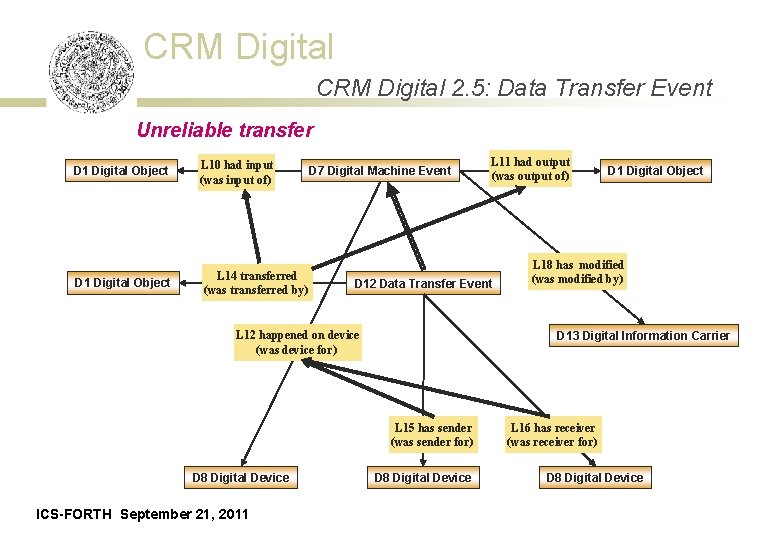 CRM Digital

CRM Digital 2.5: Data Transfer Event

Unreliable transfer

D1 Digital Object

L10 had input
(was input of)

D7 Digital Machine Event

L11 had output
(was output of)

D1 Digital Object

D1 Digital Object

L14 transferred
(was transferred by)

D12 Data Transfer Event

L18 has modified
(was modified by)

L12 happened on device
(was device for)

D13 Digital Information Carrier

L15 has sender
(was sender for)

L16 has receiver
(was receiver for)

D8 Digital Device

D8 Digital Device

D8 Digital Device

ICS-FORTH September 21, 2011